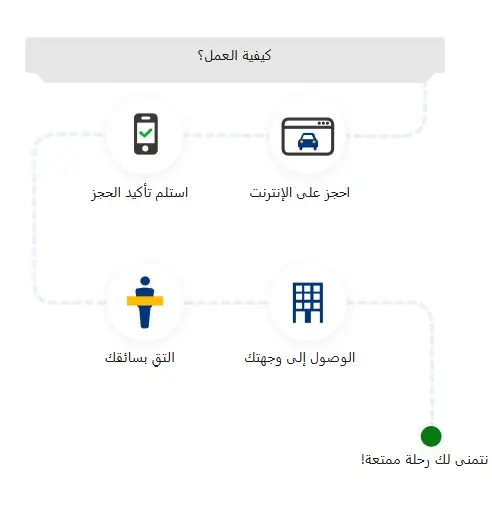 كيفية العمل؟

احجز على الإنترنت

استلم تأكيد الحجز

التق بسائقك

الوصول إلى وجهتك

نتمنى لك رحلة ممتعة!